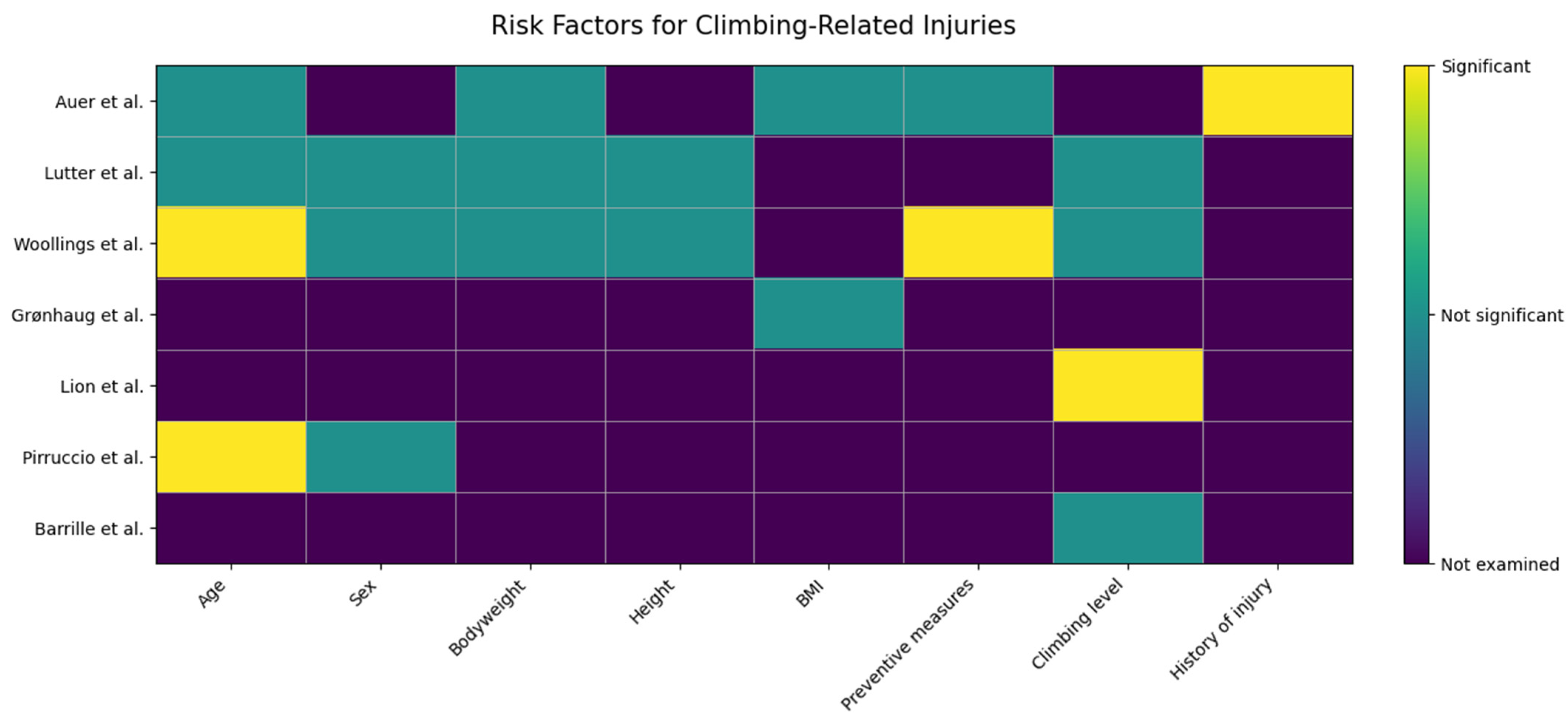 Risk Factors for Climbing-Related Injuries

Auer et al.
Lutter et al.
Woollings et al.
Grønhaug et al.
Lion et al.
Pirruccio et al.
Barrille et al.

Age
Sex
Bodyweight
Height
BMI
Preventive measures
Climbing level
History of injury

Significant
Not significant
Not examined